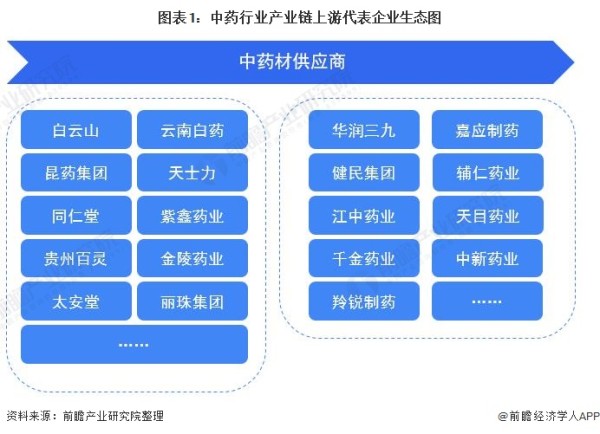 图表1：中药行业产业链上游代表企业生态图

中药材供应商

白云山
云南白药
昆药集团
天士力
同仁堂
紫鑫药业
贵州百灵
金陵药业
太安堂
丽珠集团
......

华润三九
嘉应制药
健民集团
辅仁药业
江中药业
天目药业
千金药业
中新药业
羚锐制药
......

资料来源：前瞻产业研究院整理
@前瞻经济学人APP